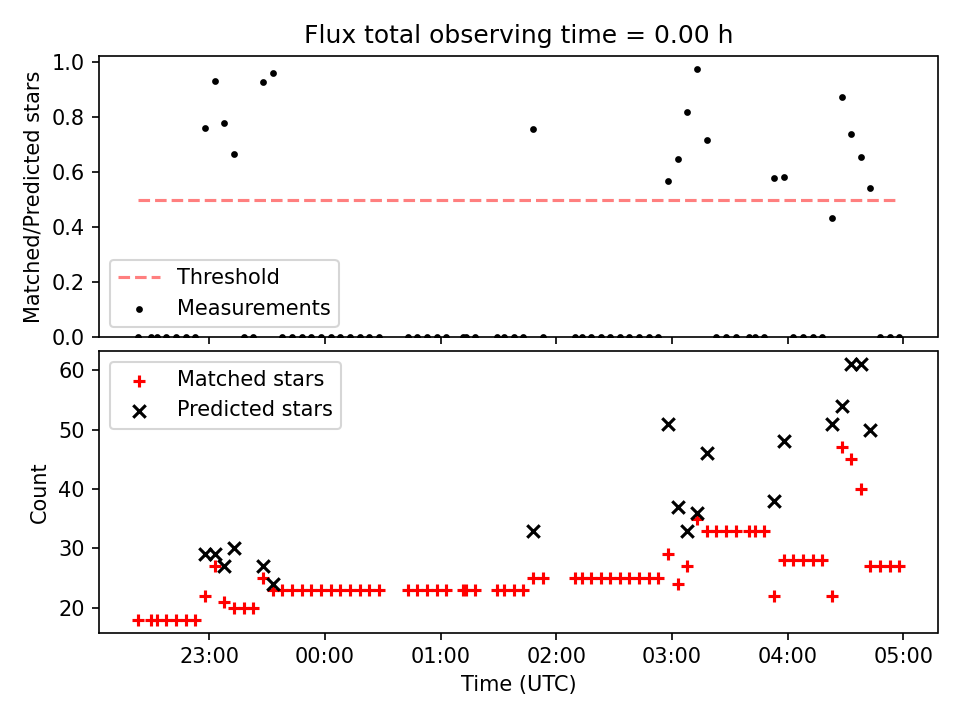 Flux total observing time = 0.00 h

Matched/Predicted stars

1.0
0.8
0.6
0.4
0.2
0.0

Threshold
Measurements

Count

60
50
40
30
20

Matched stars
Predicted stars

23:00 00:00 01:00 02:00 03:00 04:00 05:00

Time (UTC)